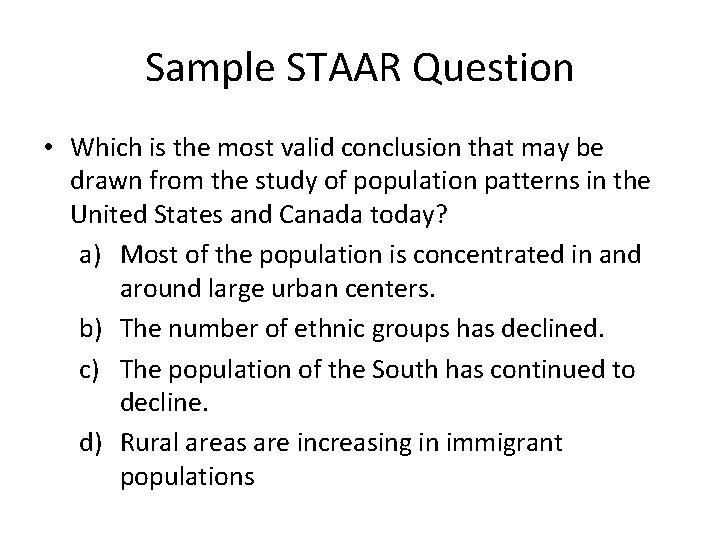 Sample STAAR Question

• Which is the most valid conclusion that may be drawn from the study of population patterns in the United States and Canada today?

a) Most of the population is concentrated in and around large urban centers.

b) The number of ethnic groups has declined.

c) The population of the South has continued to decline.

d) Rural areas are increasing in immigrant populations